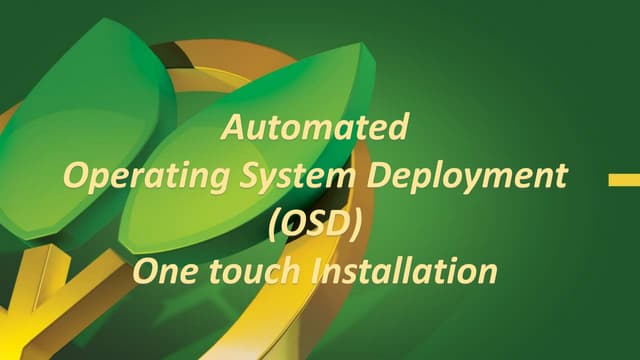 Automated
Operating System Deployment
(OSD)
One touch Installation